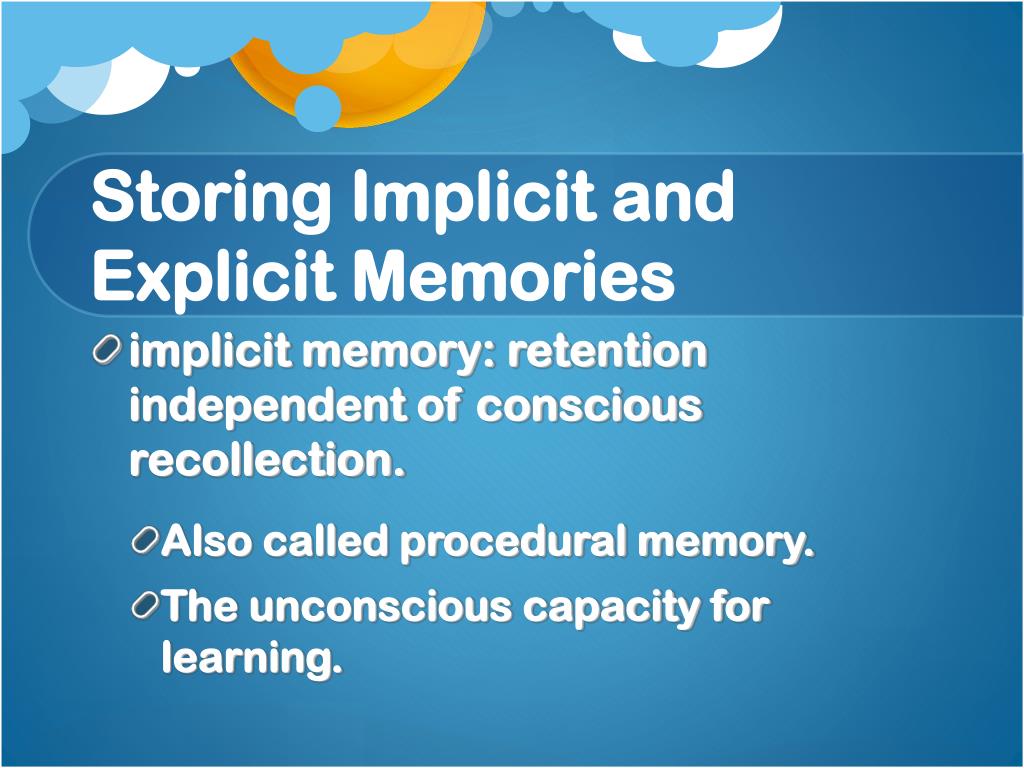 Storing Implicit and Explicit Memories

implicit memory: retention independent of conscious recollection.

Also called procedural memory.

The unconscious capacity for learning.